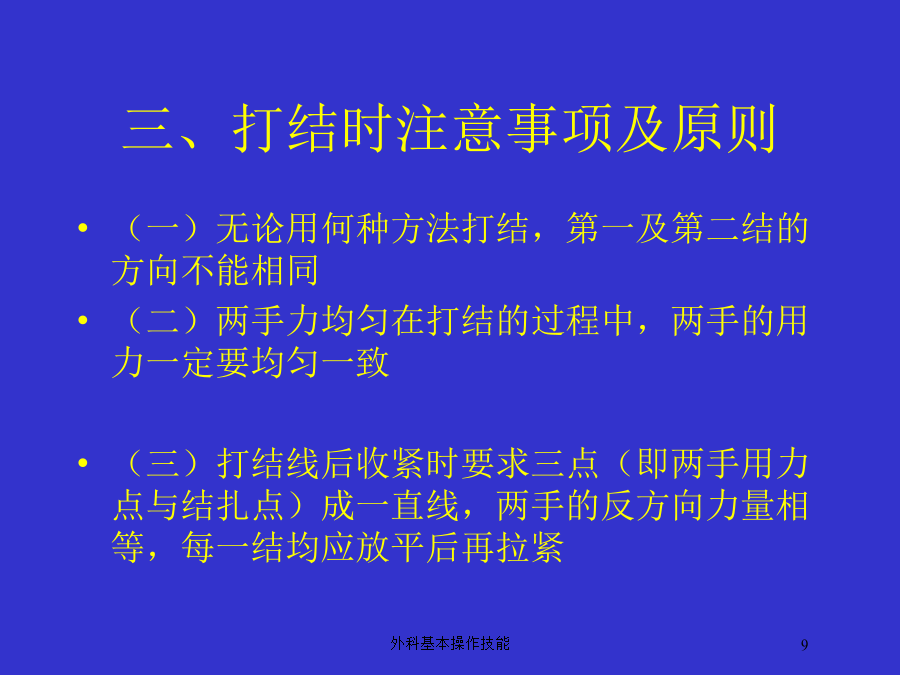 三、打结时注意事项及原则

• （一）无论用何种方法打结，第一及第二结的方向不能相同

• （二）两手力均匀在打结的过程中，两手的用力一定要均匀一致

• （三）打结线后收紧时要求三点（即两手用力点与结扎点）成一直线，两手的反方向力量相等，每一结均应放平后再拉紧

外科基本操作技能

9